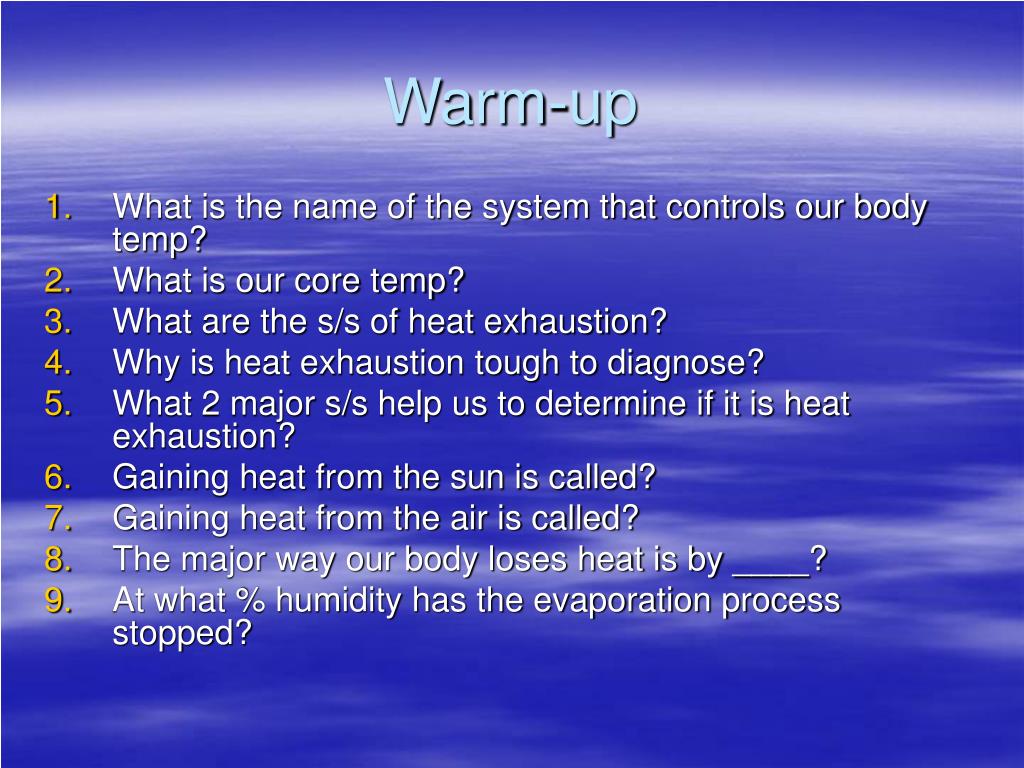 Warm-up

1. What is the name of the system that controls our body temp?
2. What is our core temp?
3. What are the s/s of heat exhaustion?
4. Why is heat exhaustion tough to diagnose?
5. What 2 major s/s help us to determine if it is heat exhaustion?
6. Gaining heat from the sun is called?
7. Gaining heat from the air is called?
8. The major way our body loses heat is by ____?
9. At what % humidity has the evaporation process stopped?